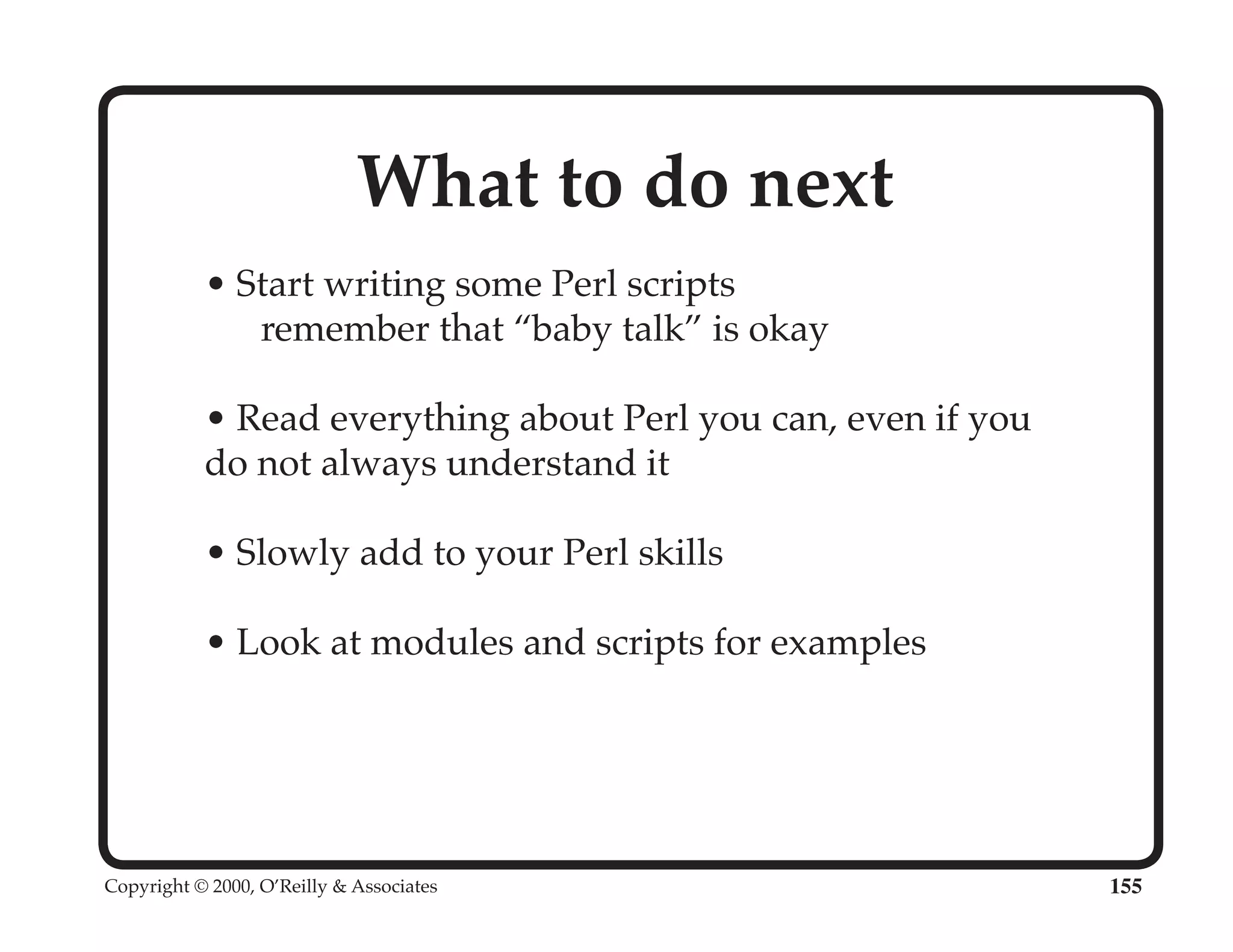 What to do next

• Start writing some Perl scripts
remember that “baby talk” is okay

• Read everything about Perl you can, even if you do not always understand it

• Slowly add to your Perl skills

• Look at modules and scripts for examples

Copyright © 2000, O’Reilly & Associates

155